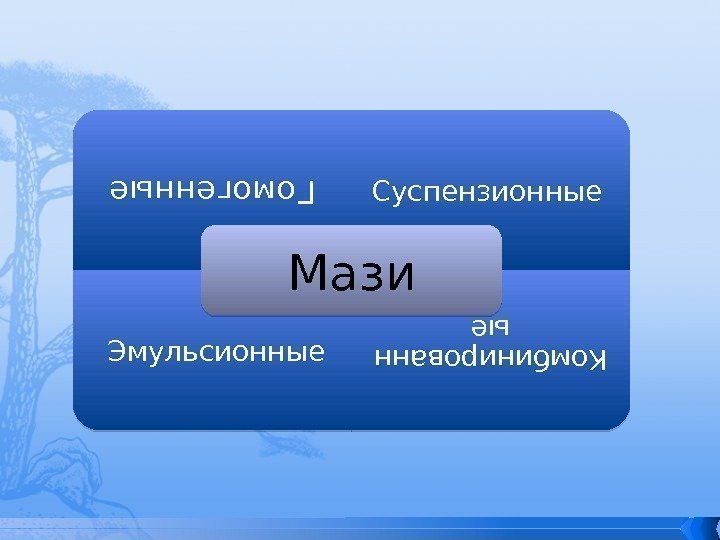 Гомогенные

Суспензионные

Мази

Эмульсионные

Комбинированные